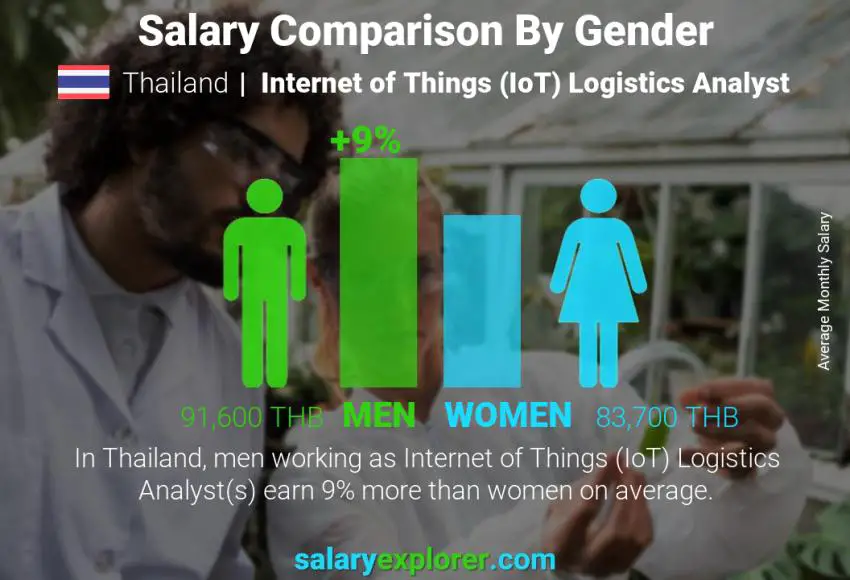 Salary Comparison By Gender

Thailand | Internet of Things (IoT) Logistics Analyst

+9%

Average Monthly Salary

91,600 THB MEN WOMEN 83,700 THB

In Thailand, men working as Internet of Things (IoT) Logistics Analyst(s) earn 9% more than women on average.

salaryexplorer.com